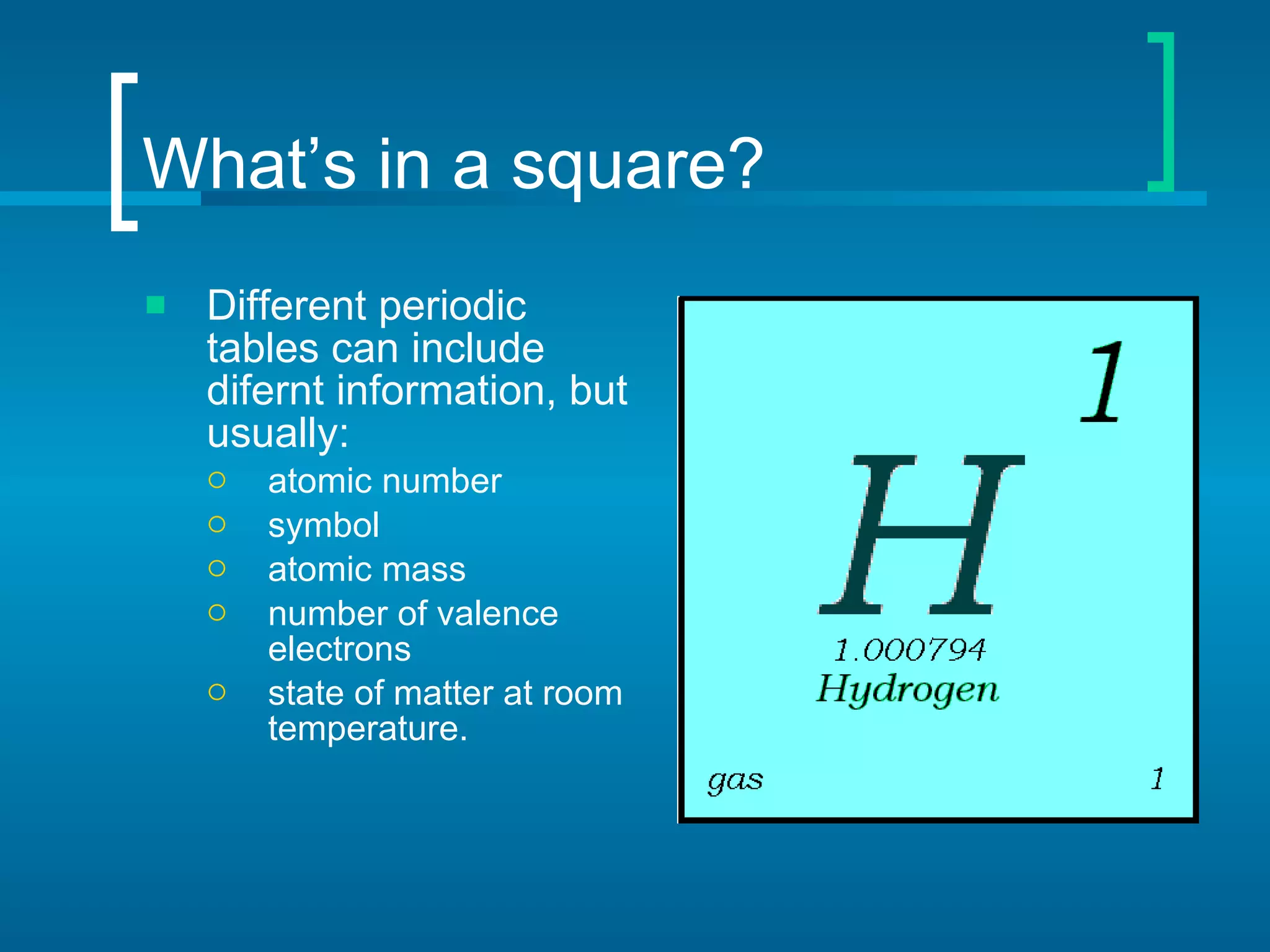 What's in a square?

Different periodic tables can include difernt information, but usually:
atomic number
symbol
atomic mass
number of valence electrons
state of matter at room temperature.

1
H
1.000794
Hydrogen
gas
1